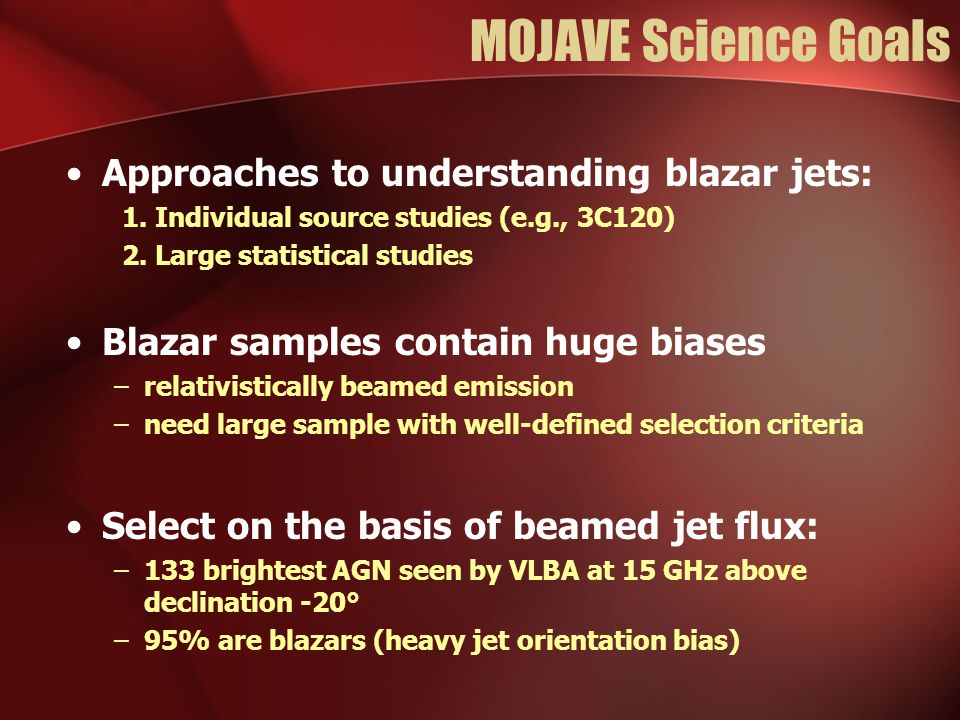 MOJAVE Science Goals

• Approaches to understanding blazar jets:
1. Individual source studies (e.g., 3C120)
2. Large statistical studies

• Blazar samples contain huge biases
– relativistically beamed emission
– need large sample with well-defined selection criteria

• Select on the basis of beamed jet flux:
– 133 brightest AGN seen by VLBA at 15 GHz above declination -20°
– 95% are blazars (heavy jet orientation bias)